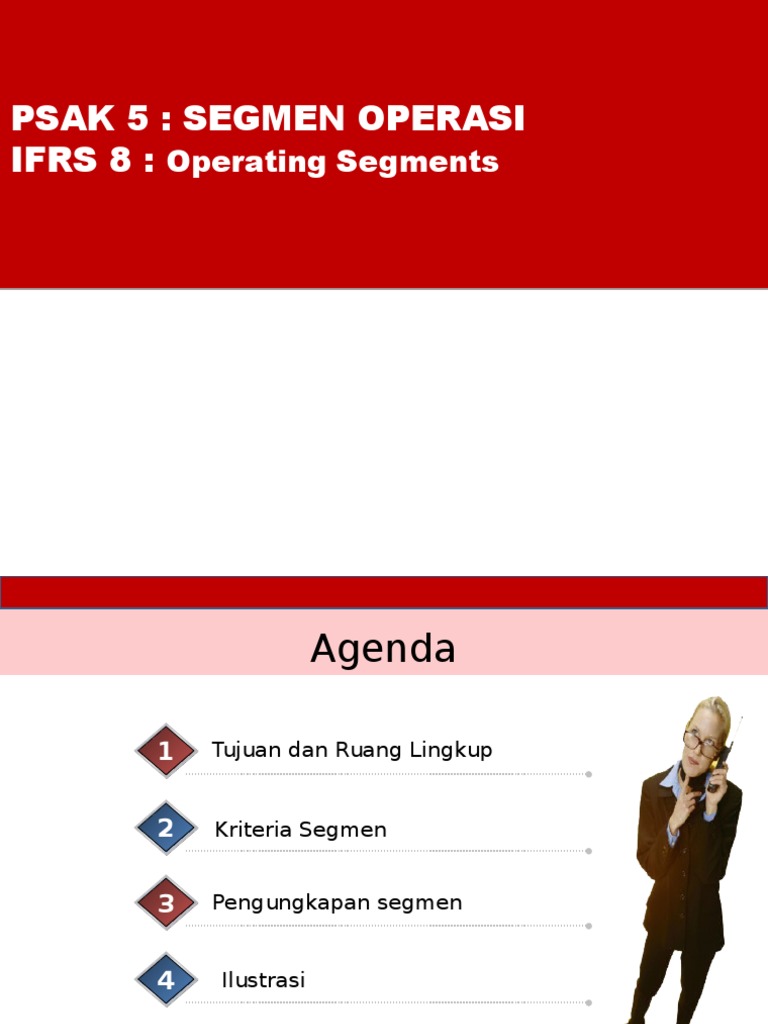 PSAK 5 : SEGMEN OPERASI
IFRS 8 : Operating Segments

Agenda

1 Tujuan dan Ruang Lingkup

2 Kriteria Segmen

3 Pengungkapan segmen

4 Ilustrasi